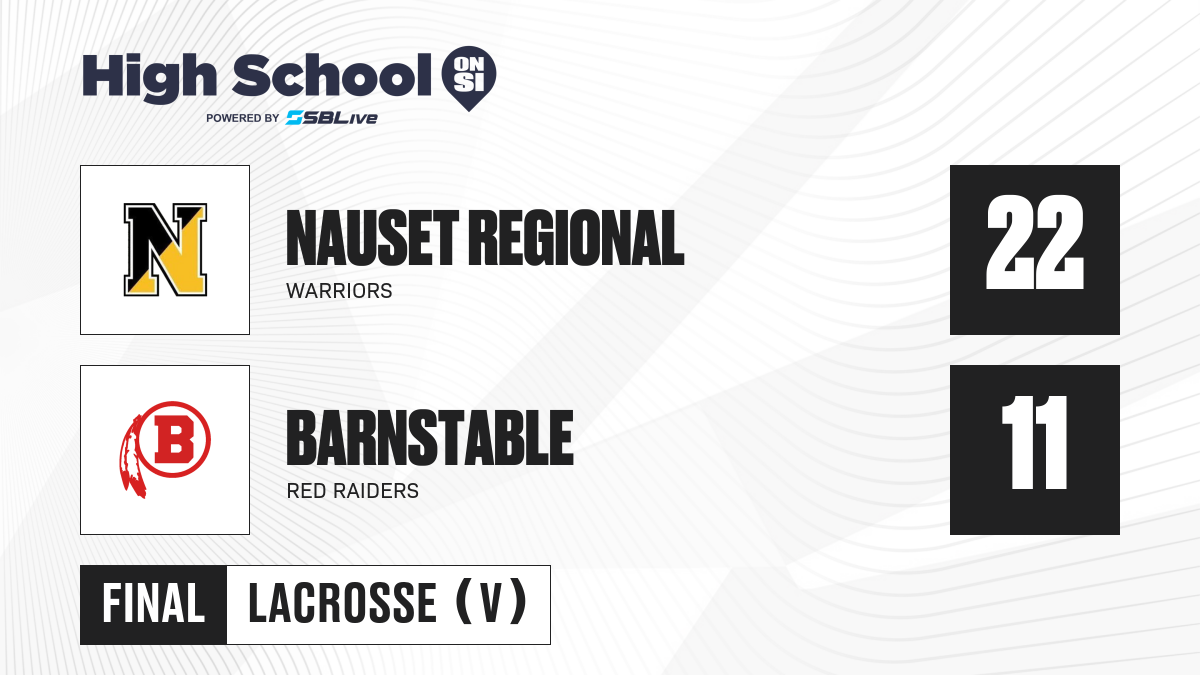 High School ON SI
POWERED BY SBLive

N
NAUSET REGIONAL
WARRIORS
22

B
BARNSTABLE
RED RAIDERS
11

FINAL LACROSSE (V)